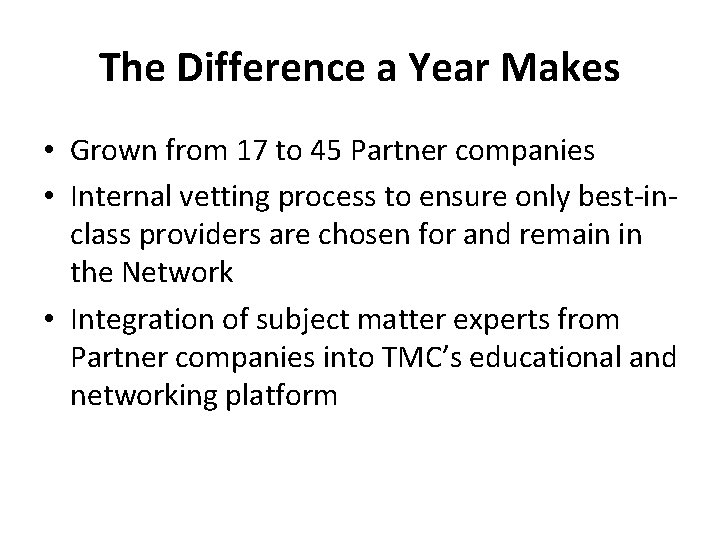 The Difference a Year Makes

• Grown from 17 to 45 Partner companies

• Internal vetting process to ensure only best-in-class providers are chosen for and remain in the Network

• Integration of subject matter experts from Partner companies into TMC's educational and networking platform